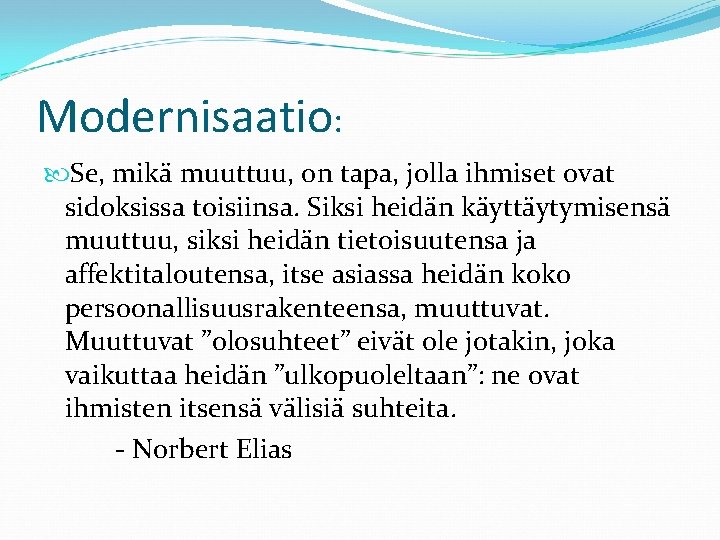 Modernisaatio:

Se, mikä muuttuu, on tapa, jolla ihmiset ovat sidoksissa toisiinsa. Siksi heidän käyttäytymisensä muuttuu, siksi heidän tietoisuutensa ja affektitaloutensa, itse asiassa heidän koko persoonallisuusrakenteensa, muuttuvat. Muuttuvat ”olosuhteet” eivät ole jotakin, joka vaikuttaa heidän ”ulkopuoleltaan”: ne ovat ihmisten itsensä välisiä suhteita.

- Norbert Elias